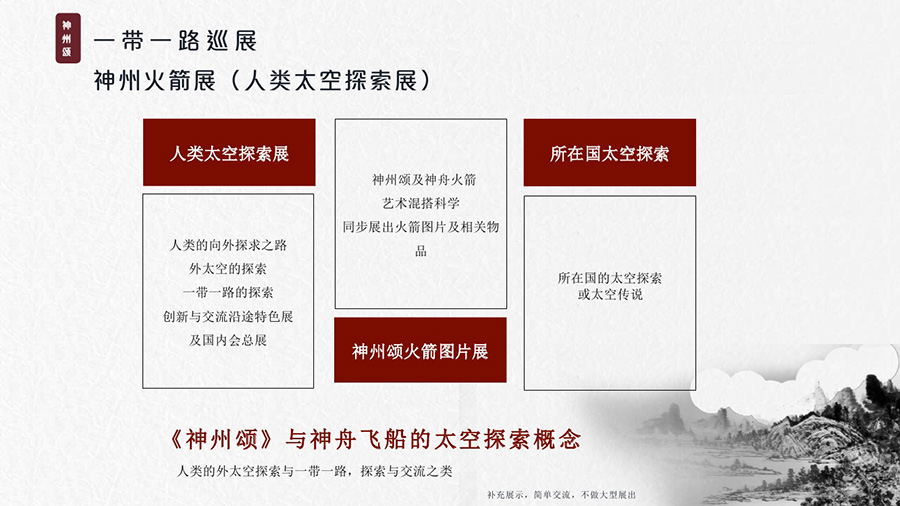 神州颂

一带一路巡展

神州火箭展（人类太空探索展）

人类太空探索展

人类的向外探求之路
外太空的探索
一带一路的探索
创新与交流沿途特色展
及国内会总展

神州颂及神舟火箭
艺术混搭科学
同步展出火箭图片及相关物品

神州颂火箭图片展

所在国太空探索

所在国的太空探索
或太空传说

《神州颂》与神舟飞船的太空探索概念

人类的外太空探索与一带一路，探索与交流之类

补充展示，简单交流，不做大型展出